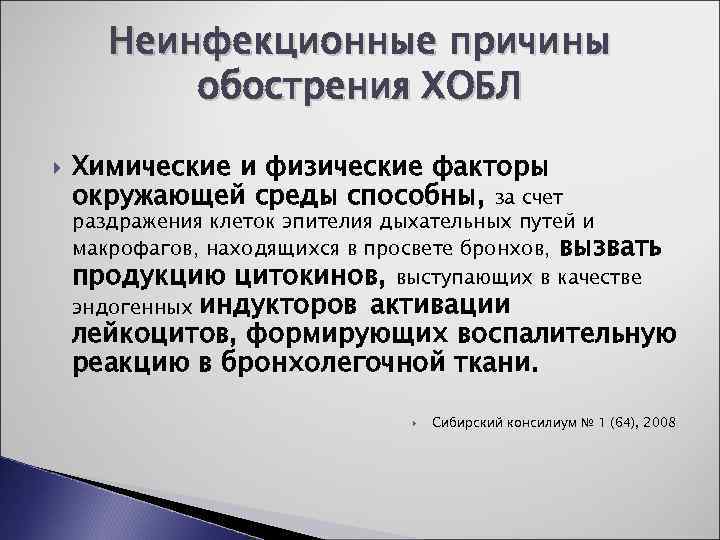 Неинфекционные причины обострения ХОБЛ

Химические и физические факторы окружающей среды способны, за счет раздражения клеток эпителия дыхательных путей и макрофагов, находящихся в просвете бронхов, вызвать продукцию цитокинов, выступающих в качестве эндогенных индукторов активации лейкоцитов, формирующих воспалительную реакцию в бронхолегочной ткани.

Сибирский консилиум № 1 (64), 2008